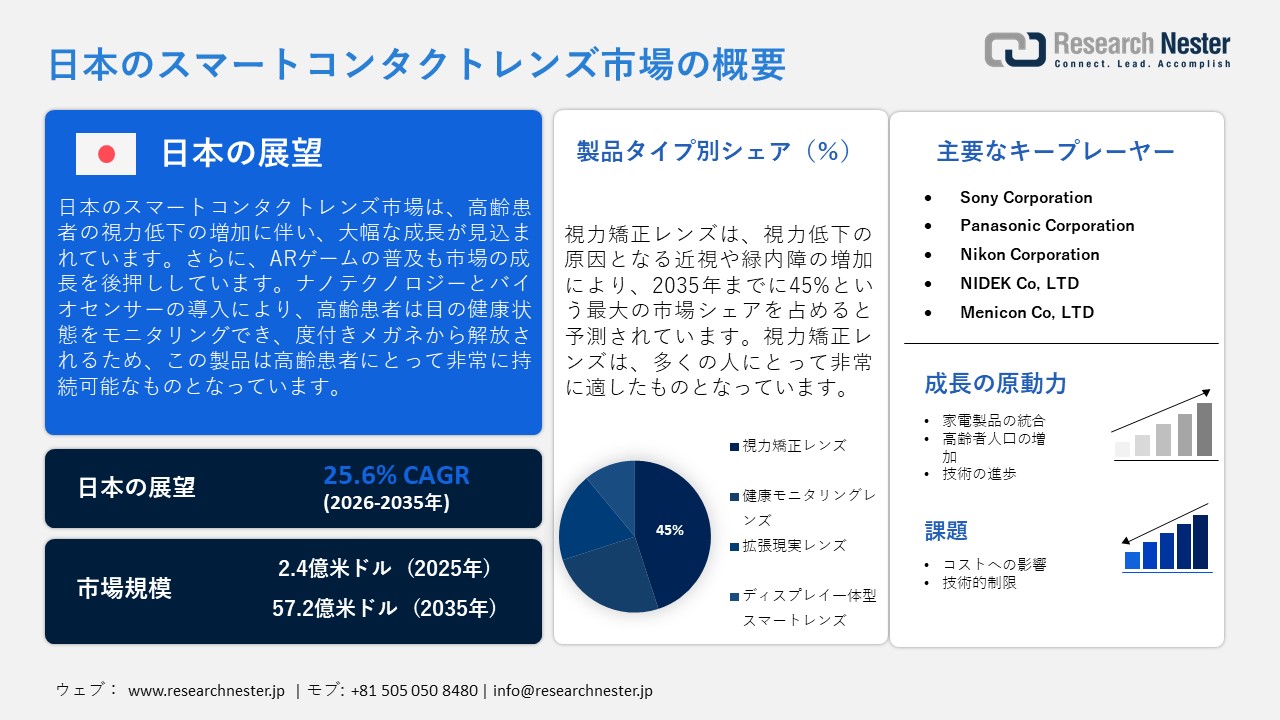 日本のスマートコンタクトレンズ市場の概要

Research Nester
Connect. Lead. Accomplish

日本の展望

日本のスマートコンタクトレンズ市場は、高齢患者の視力低下の増加に伴い、大幅な成長が見込まれています。さらに、ARゲームの普及も市場の成長を後押ししています。ナノテクノロジーとバイオセンサーの導入により、高齢患者は目の健康状態をモニタリングでき、度付きメガネから解放されるため、この製品は高齢患者にとって非常に持続可能なものとなっています。

日本の展望
25.6% CAGR
(2026-2035年)

市場規模
2.4億米ドル（2025年）
57.2億米ドル（2035年）

製品タイプ別シェア（%）

視力矯正レンズは、視力低下の原因となる近視や緑内障の増加により、2035年までに45%という最大の市場シェアを占めると予測されています。視力矯正レンズは、多くの人にとって非常に適したものとなっています。

45%

視力矯正レンズ
健康モニタリングレンズ
拡張現実レンズ
ディスプレイ一体型スマートレンズ

主要なキープレーヤー

• Sony Corporation
• Panasonic Corporation
• Nikon Corporation
• NIDEK Co, LTD
• Menicon Co, LTD

成長の原動力

• 家電製品の統合
• 高齢者人口の増加
• 技術の進歩

課題

• コストへの影響
• 技術的制限

ウェブ： www.researchnester.jp | モブ: +81 505 050 8480 | info@researchnester.jp